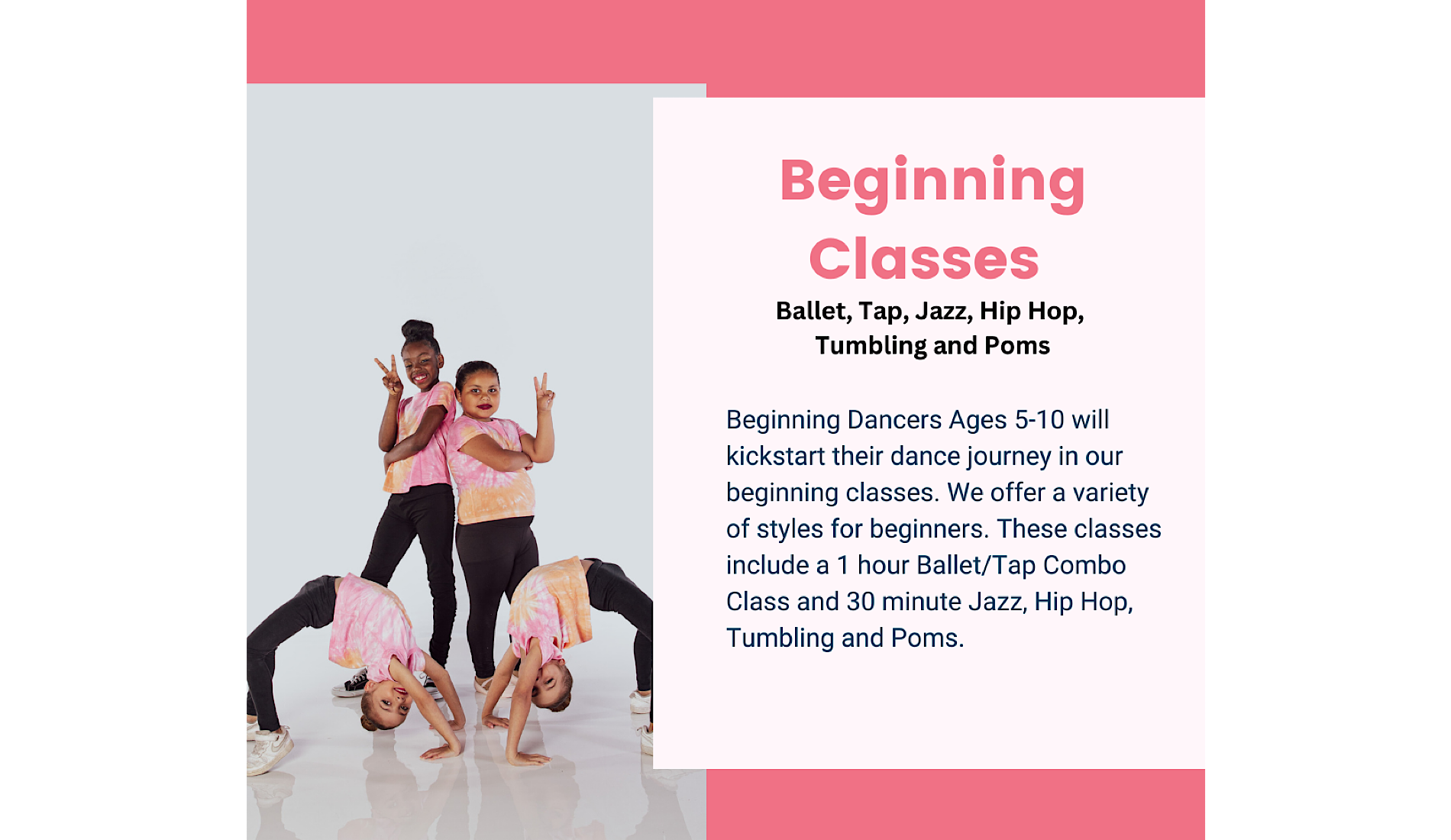 Beginning Classes

Ballet, Tap, Jazz, Hip Hop, Tumbling and Poms

Beginning Dancers Ages 5-10 will kickstart their dance journey in our beginning classes. We offer a variety of styles for beginners. These classes include a 1 hour Ballet/Tap Combo Class and 30 minute Jazz, Hip Hop, Tumbling and Poms.